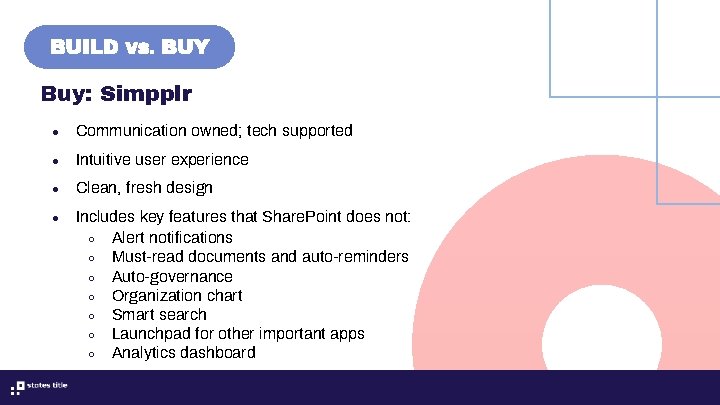 BUILD vs. BUY

Buy: Simpplr

- Communication owned; tech supported
- Intuitive user experience
- Clean, fresh design
- Includes key features that SharePoint does not:
  - Alert notifications
  - Must-read documents and auto-reminders
  - Auto-governance
  - Organization chart
  - Smart search
  - Launchpad for other important apps
  - Analytics dashboard

states title